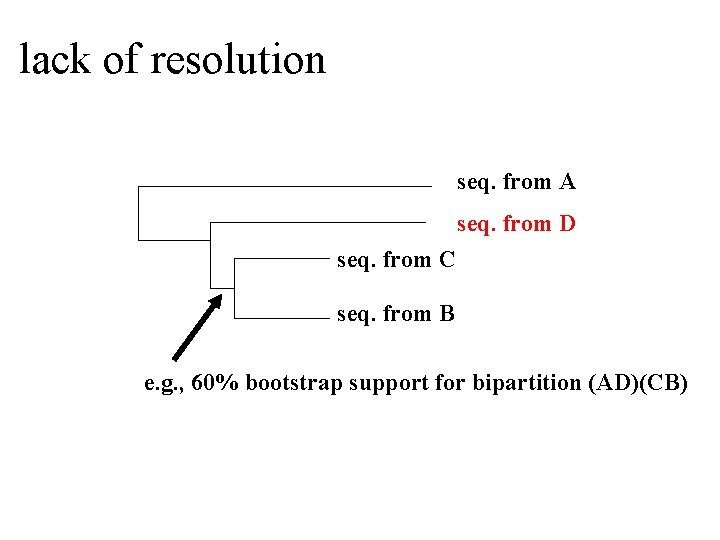 lack of resolution

seq. from A

seq. from D

seq. from C

seq. from B

e.g., 60% bootstrap support for bipartition (AD)(CB)